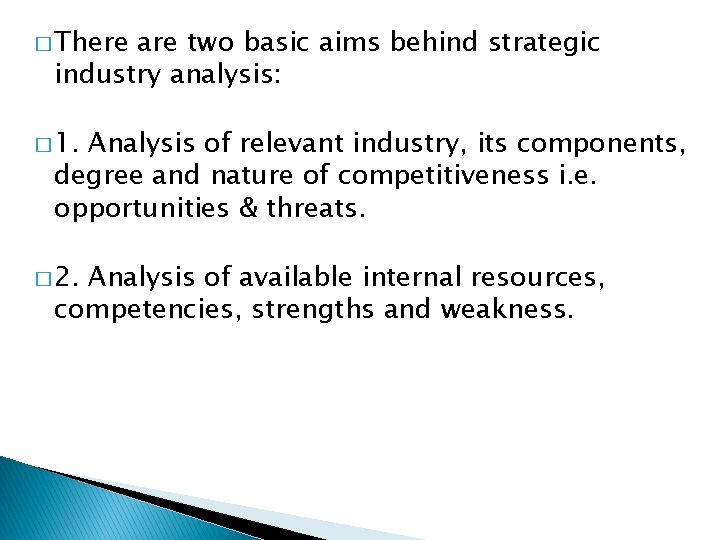 □ There are two basic aims behind strategic industry analysis:

□ 1. Analysis of relevant industry, its components, degree and nature of competitiveness i.e. opportunities & threats.

□ 2. Analysis of available internal resources, competencies, strengths and weakness.